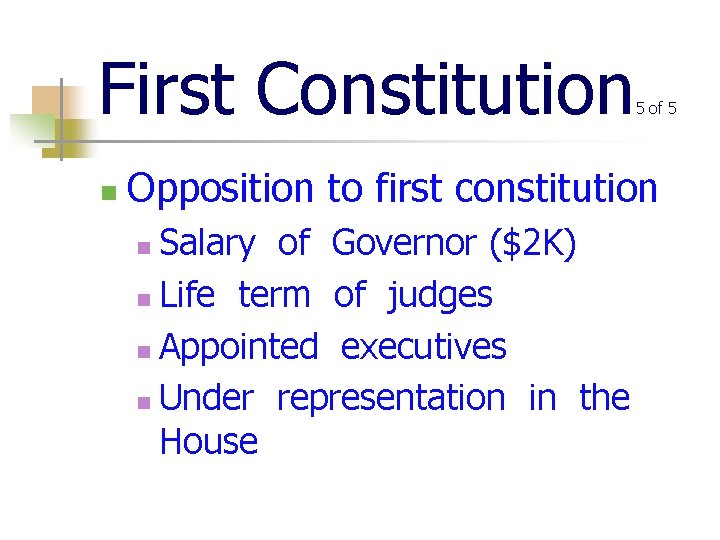 First Constitution 5 of 5

- Opposition to first constitution
  - Salary of Governor (\$2K)
  - Life term of judges
  - Appointed executives
  - Under representation in the House